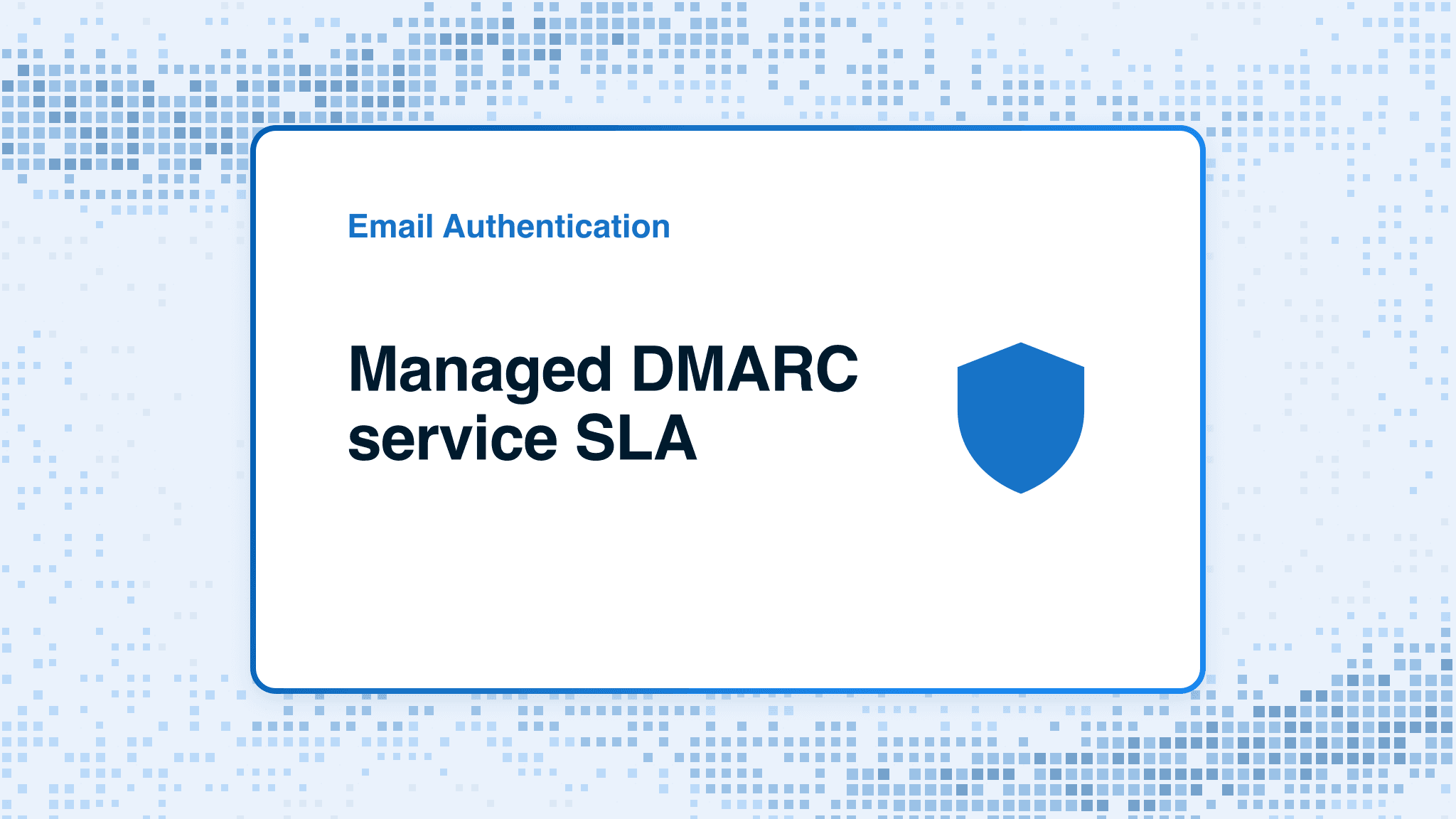 Email Authentication

Managed DMARC service SLA